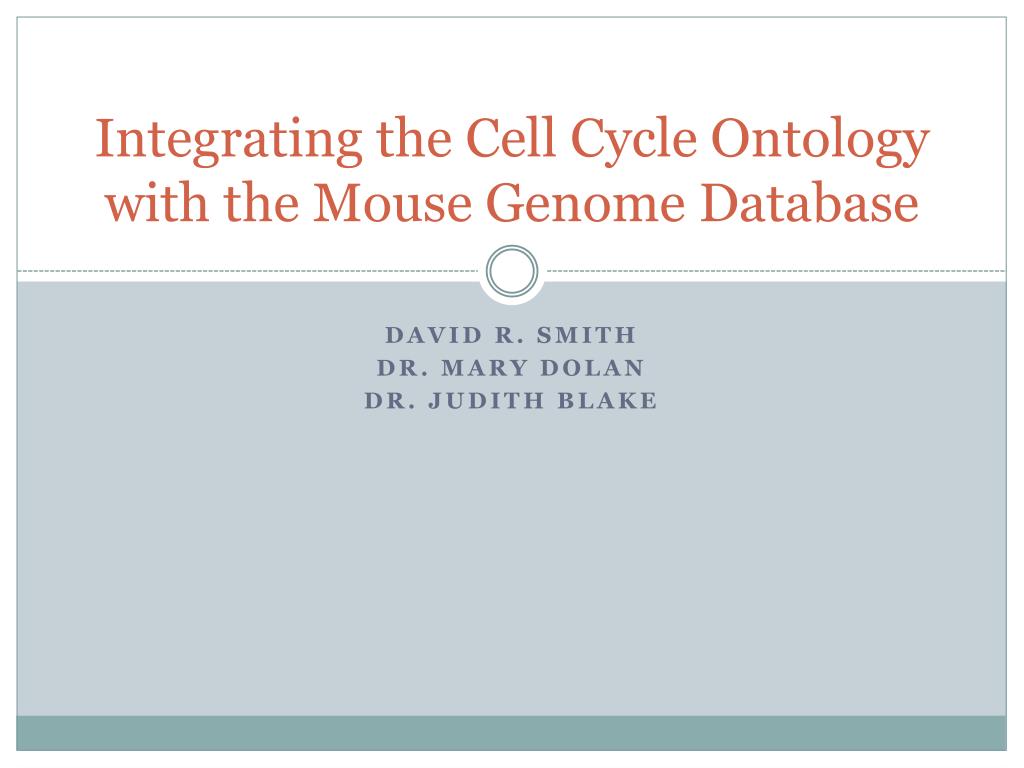 Integrating the Cell Cycle Ontology with the Mouse Genome Database

DAVID R. SMITH
DR. MARY DOLAN
DR. JUDITH BLAKE